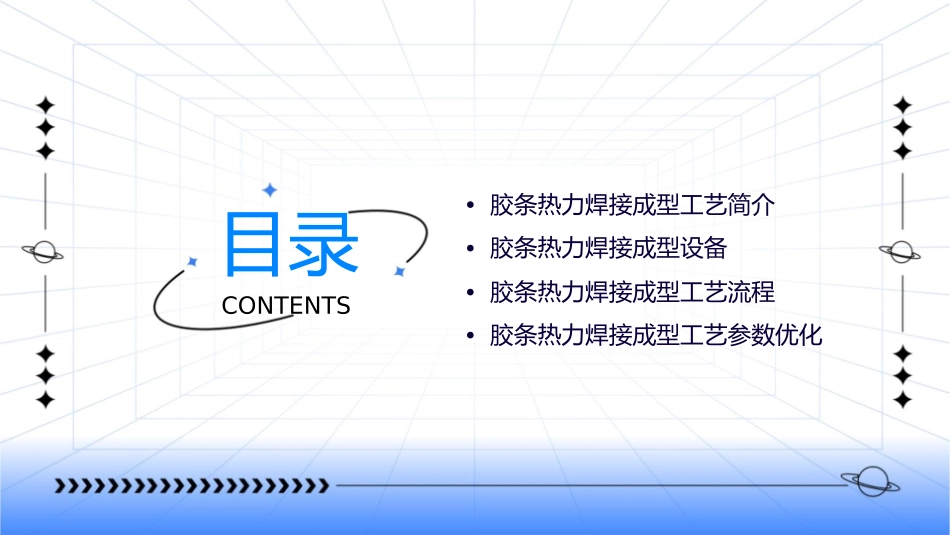 目录
CONTENTS

• 胶条热力焊接成型工艺简介
• 胶条热力焊接成型设备
• 胶条热力焊接成型工艺流程
• 胶条热力焊接成型工艺参数优化